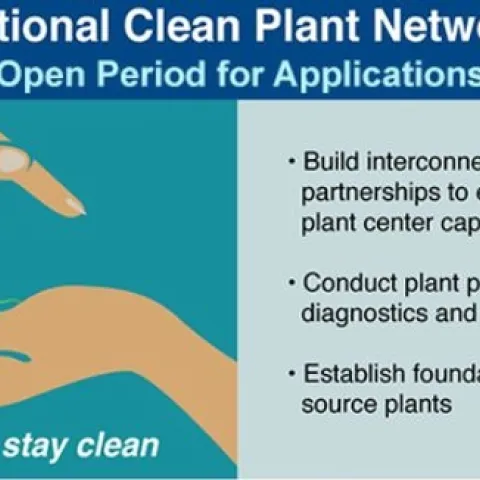 tional Clean Plant Netw
Open Period for Applications

stay clean

• Build interconne partnerships to plant center cap

• Conduct plant p diagnostics and

• Establish founda source plants